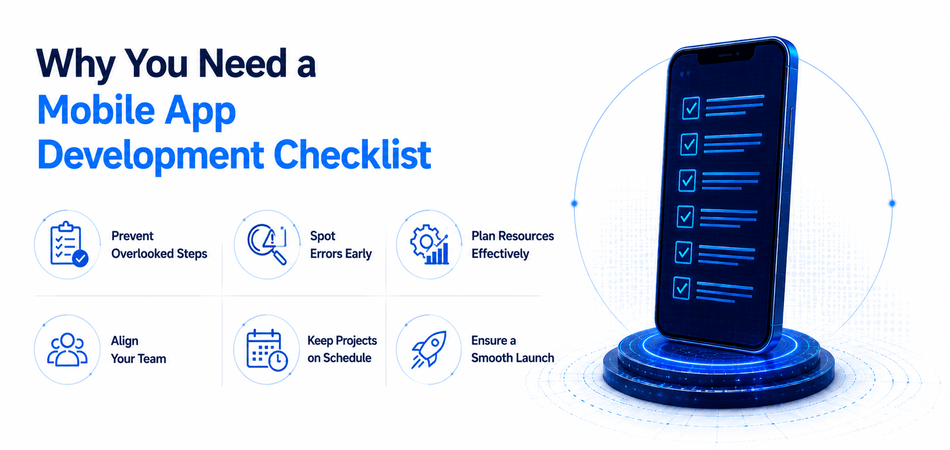 Why You Need a Mobile App Development Checklist

Prevent Overlooked Steps

Spot Errors Early

Plan Resources Effectively

Align Your Team

Keep Projects on Schedule

Ensure a Smooth Launch